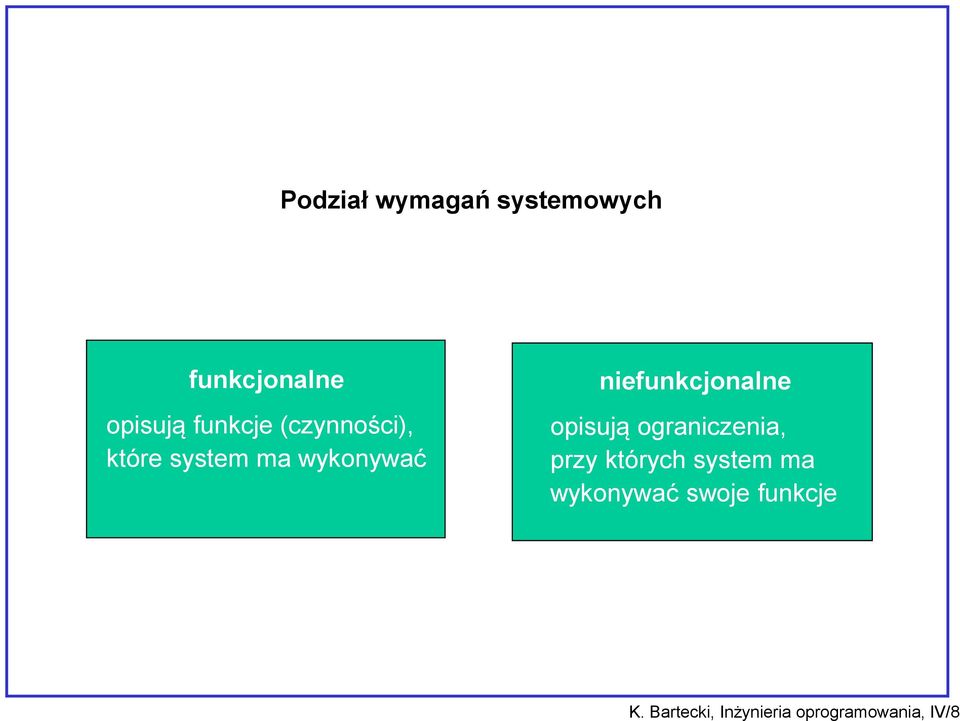 Podział wymagań systemowych

funkcjonalne

opisują funkcje (czynności), które system ma wykonywać

niefunkcjonalne

opisują ograniczenia, przy których system ma wykonywać swoje funkcje

K. Bartecki, Inżynieria oprogramowania, IV/8